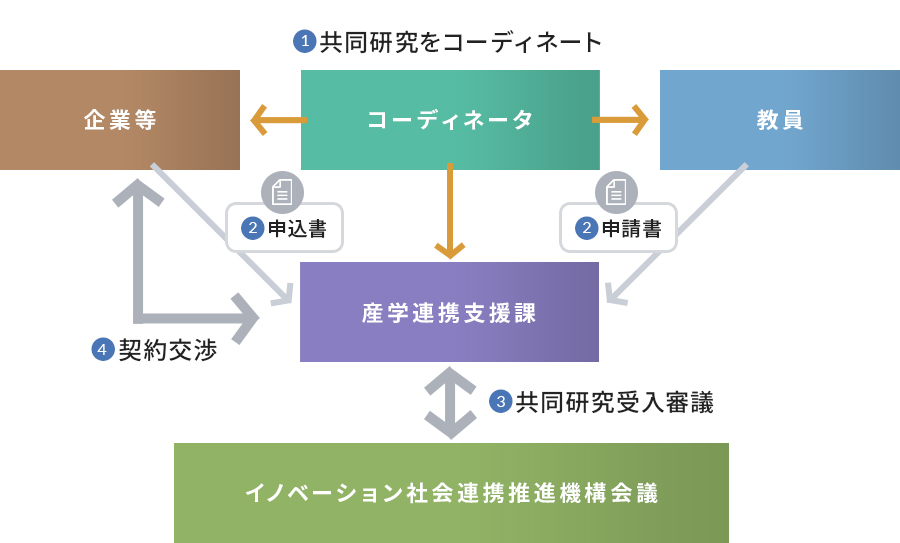 1 共同研究をコーディネート

企業等

コーディネータ

教員

2 申込書

2 申請書

産学連携支援課

4 契約交渉

3 共同研究受入審議

イノベーション社会連携推進機構会議